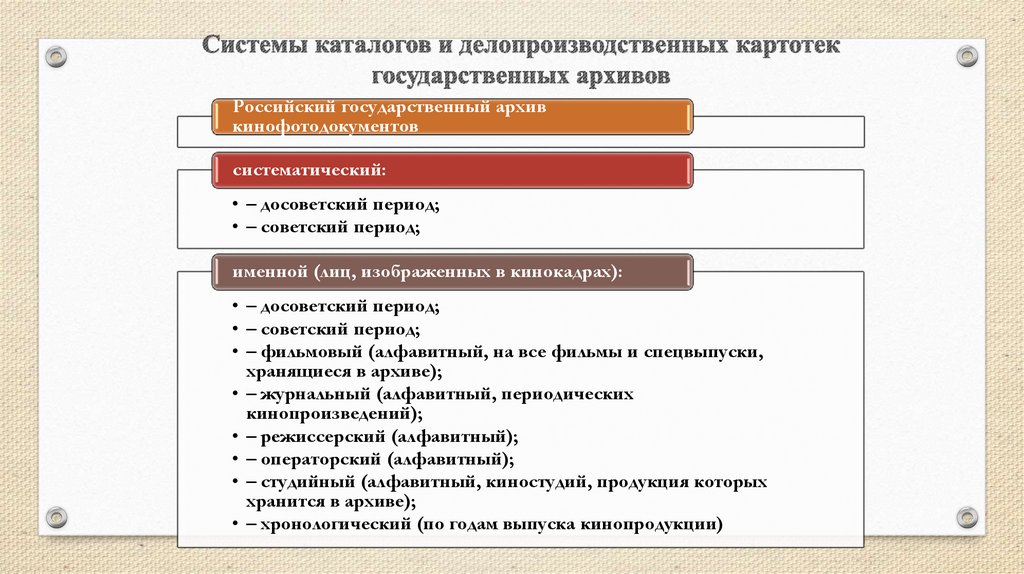 Системы каталогов и делопроизводственных картотек государственных архивов

Российский государственный архив кинофотодокументов

систематический:

• – досоветский период;
• – советский период;

именной (лиц, изображенных в кинокадрах):

• – досоветский период;
• – советский период;
• – фильмовый (алфавитный, на все фильмы и спецвыпуски, хранящиеся в архиве);
• – журнальный (алфавитный, периодических кинопроизведений);
• – режиссерский (алфавитный);
• – операторский (алфавитный);
• – студийный (алфавитный, киностудий, продукция которых хранится в архиве);
• – хронологический (по годам выпуска кинопродукции)